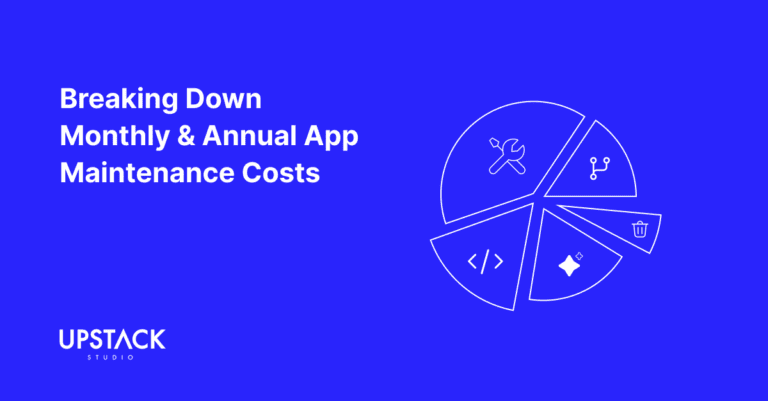 Breaking Down Monthly & Annual App Maintenance Costs

UPSTACK
STUDIO